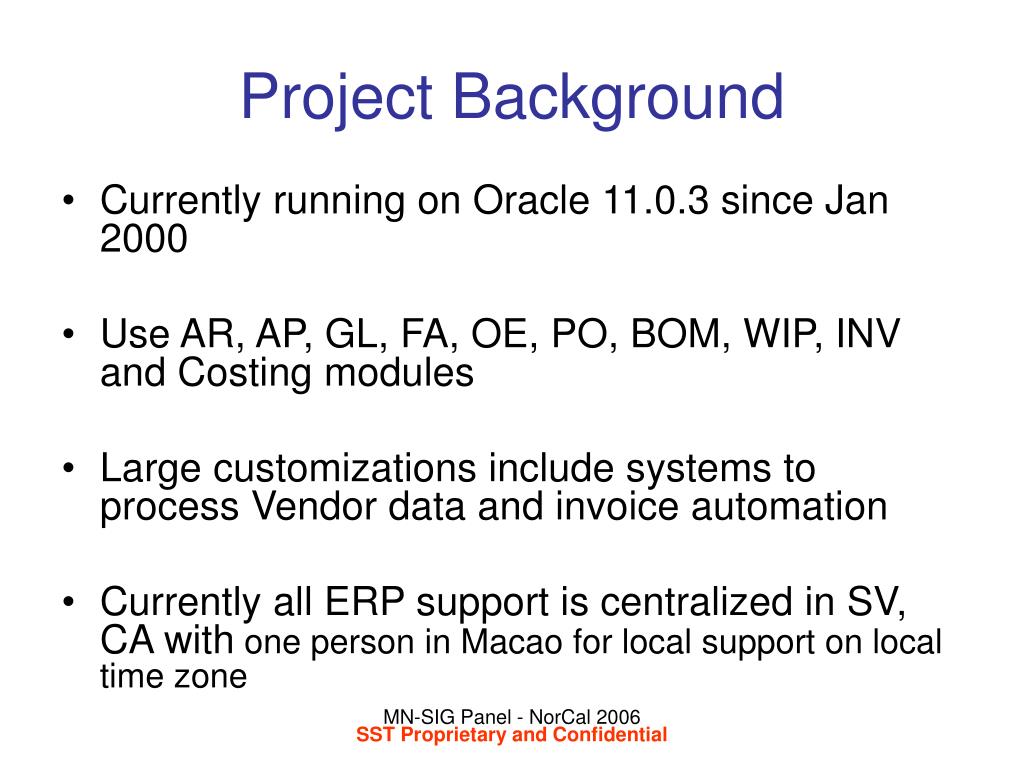 Project Background

• Currently running on Oracle 11.0.3 since Jan 2000

• Use AR, AP, GL, FA, OE, PO, BOM, WIP, INV and Costing modules

• Large customizations include systems to process Vendor data and invoice automation

• Currently all ERP support is centralized in SV, CA with one person in Macao for local support on local time zone

MN-SIG Panel - NorCal 2006
SST Proprietary and Confidential